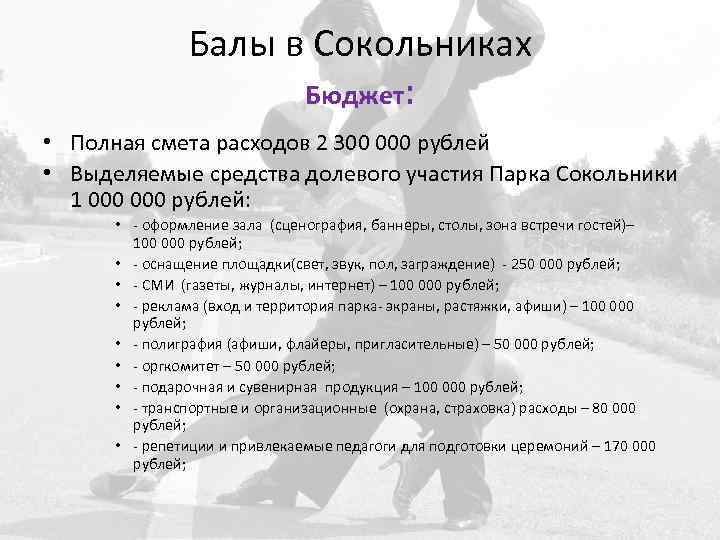 Балы в Сокольниках

Бюджет:

• Полная смета расходов 2 300 000 рублей
• Выделяемые средства долевого участия Парка Сокольники 1 000 000 рублей:
  • - оформление зала (сценография, баннеры, столы, зона встречи гостей)– 100 000 рублей;
  • - оснащение площадки(свет, звук, пол, заграждение) - 250 000 рублей;
  • - СМИ (газеты, журналы, интернет) – 100 000 рублей;
  • - реклама (вход и территория парка- экраны, растяжки, афиши) – 100 000 рублей;
  • - полиграфия (афиши, флайеры, пригласительные) – 50 000 рублей;
  • - оргкомитет – 50 000 рублей;
  • - подарочная и сувенирная продукция – 100 000 рублей;
  • - транспортные и организационные (охрана, страховка) расходы – 80 000 рублей;
  • - репетиции и привлекаемые педагоги для подготовки церемоний – 170 000 рублей;